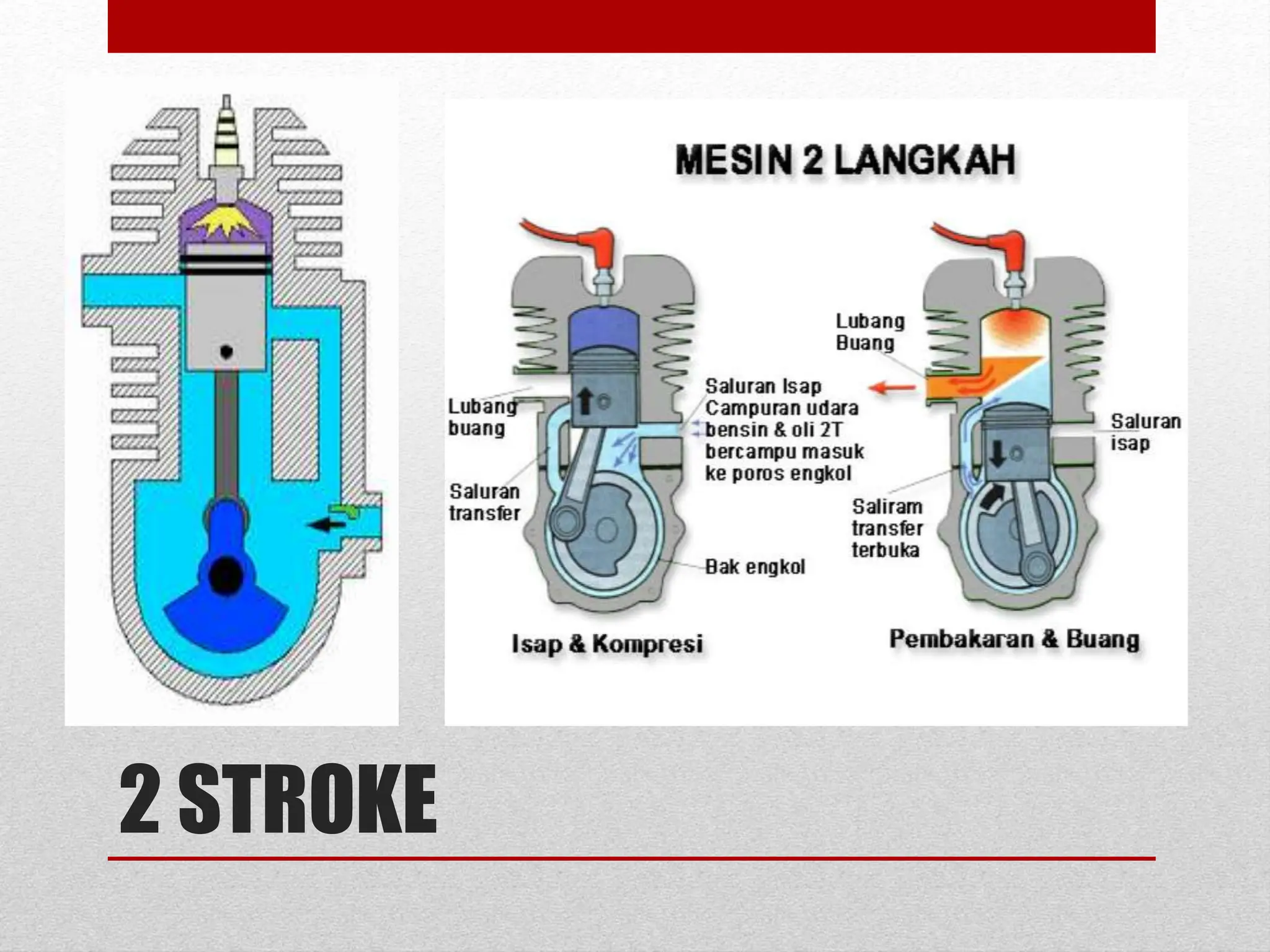 MESIN 2 LANGKAH

Lubang buang

Saluran transfer

Saluran Isap Campuran udara bensin & oli 2T bercampu masuk ke poros engkol

Bak engkol

Isap & Kompresi

Lubang Buang

Saluran isap

Saliram transfer terbuka

Pembakaran & Buang

2 STROKE